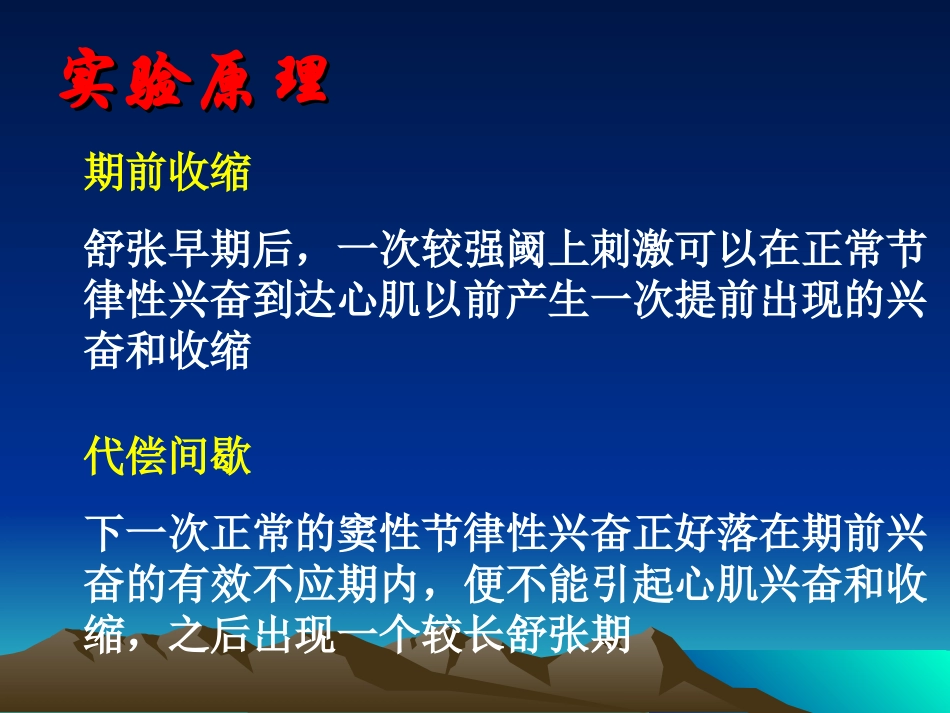 实验原理

期前收缩

舒张早期后，一次较强阈上刺激可以在正常节律性兴奋到达心肌以前产生一次提前出现的兴奋和收缩

代偿间歇

下一次正常的窦性节律性兴奋正好落在期前兴奋的有效不应期内，便不能引起心肌兴奋和收缩，之后出现一个较长舒张期